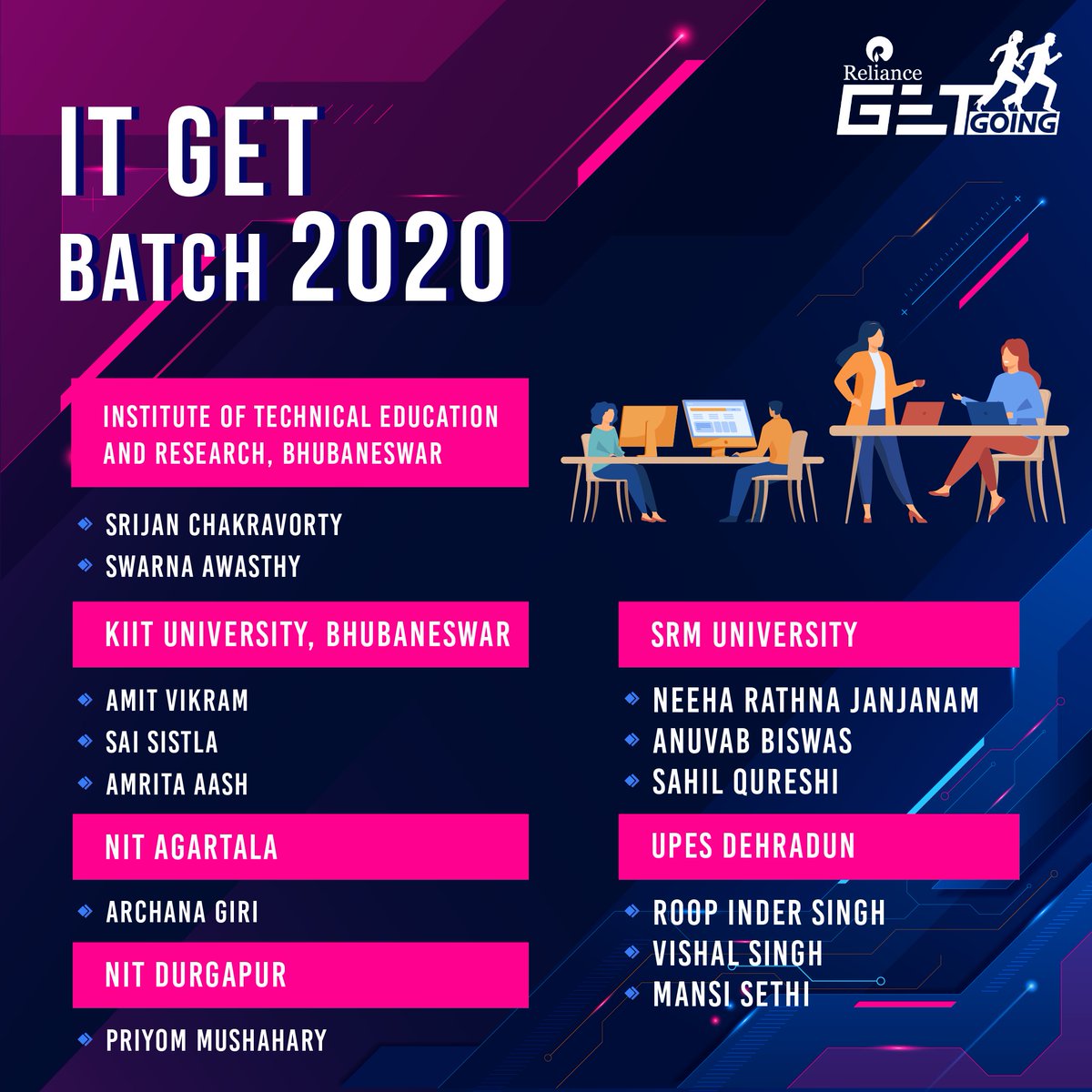 Reliance GET GOING

IT GET BATCH 2020

INSTITUTE OF TECHNICAL EDUCATION AND RESEARCH, BHUBANESWAR

SRIJAN CHAKRAVORTY
SWARNA AWASTHY

KIIT UNIVERSITY, BHUBANESWAR

AMIT VIKRAM
SAI SISTLA
AMRITA AASH

NIT AGARTALA

ARCHANA GIRI

NIT DURGAPUR

PRIYOM MUSHAHARY

SRM UNIVERSITY

NEEHA RATHNA JANJANAM
ANUVAB BISWAS
SAHIL QURESHI

UPES DEHRADUN

ROOP INDER SINGH
VISHAL SINGH
MANSI SETHI